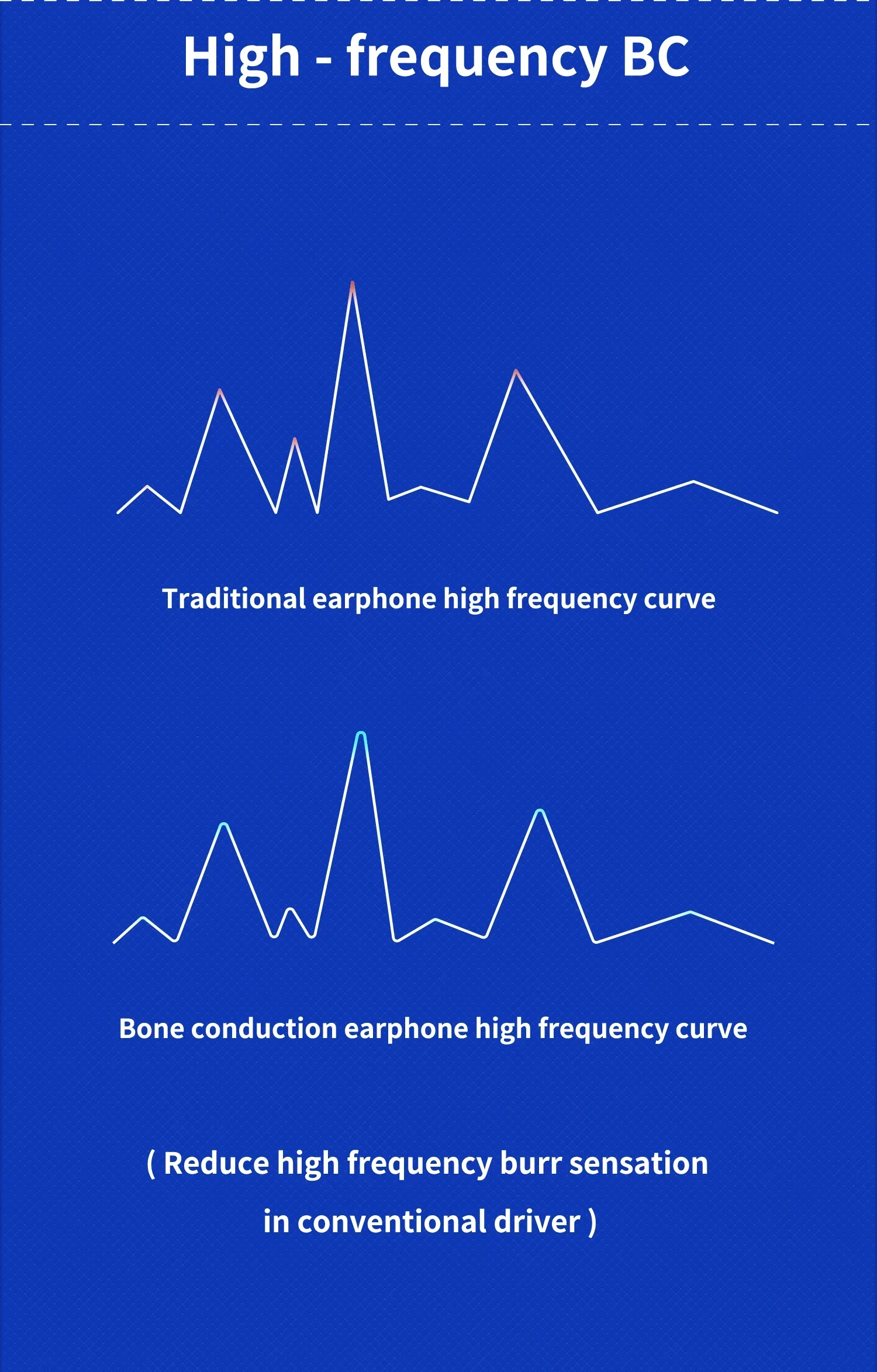 High - frequency BC

Traditional earphone high frequency curve

Bone conduction earphone high frequency curve

( Reduce high frequency burr sensation in conventional driver )